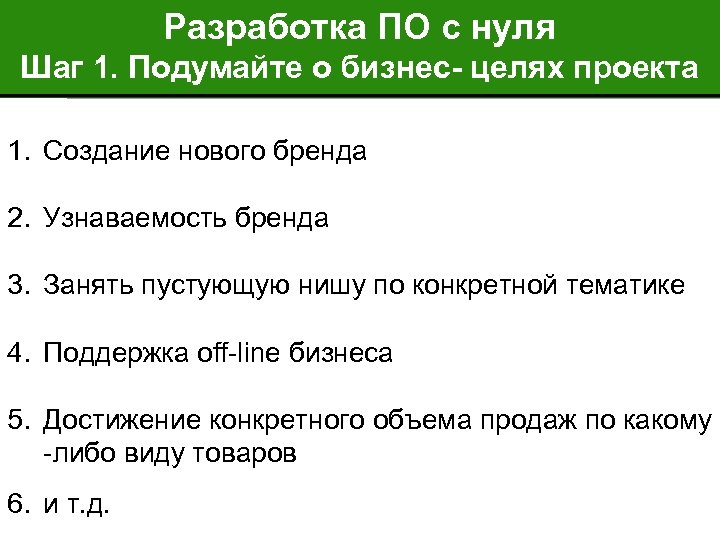 Разработка ПО с нуля
Шаг 1. Подумайте о бизнес- целях проекта

1. Создание нового бренда

2. Узнаваемость бренда

3. Занять пустующую нишу по конкретной тематике

4. Поддержка off-line бизнеса

5. Достижение конкретного объема продаж по какому -либо виду товаров

6. и т.д.